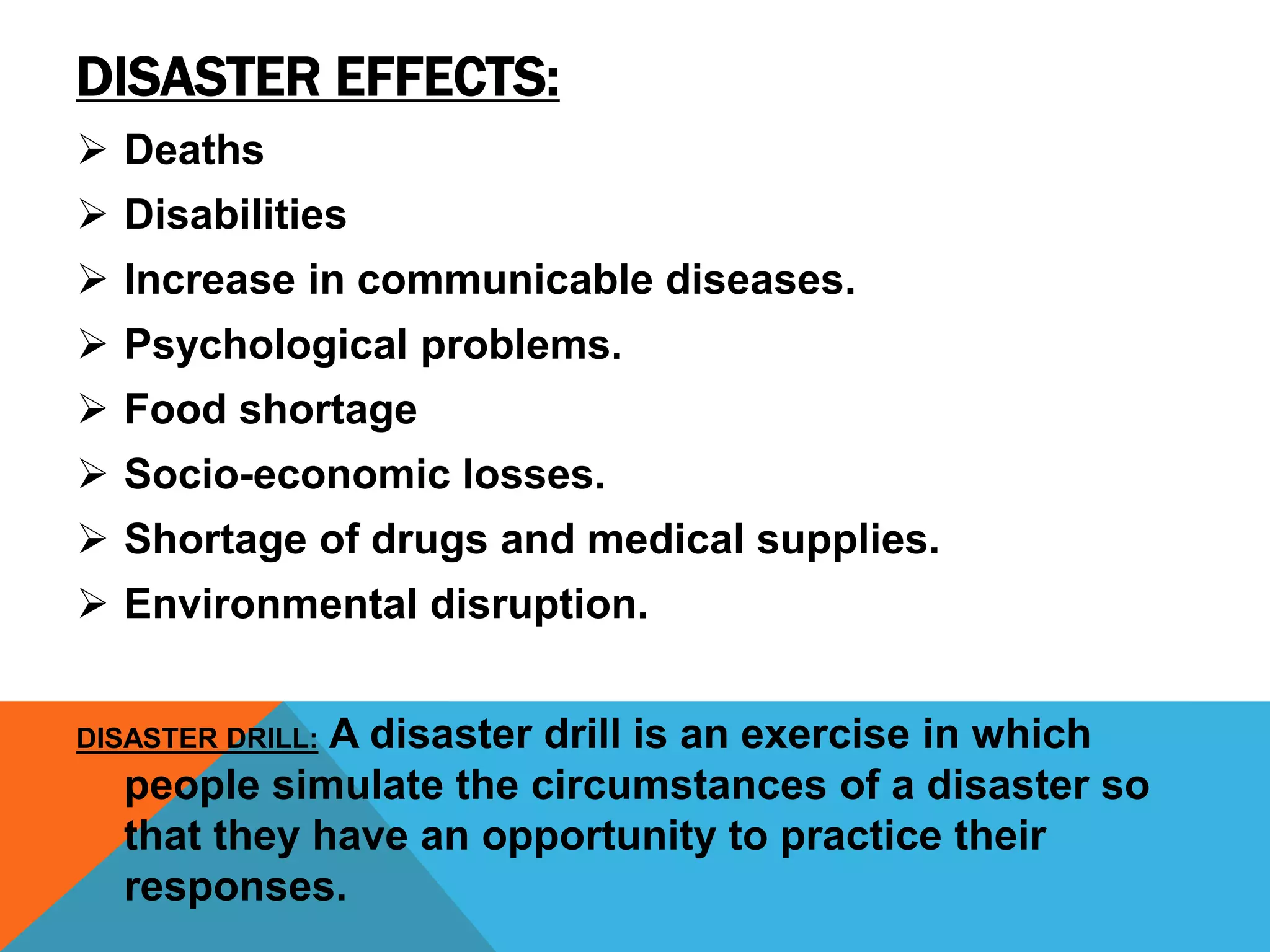 DISASTER EFFECTS:

➢ Deaths
➢ Disabilities
➢ Increase in communicable diseases.
➢ Psychological problems.
➢ Food shortage
➢ Socio-economic losses.
➢ Shortage of drugs and medical supplies.
➢ Environmental disruption.

DISASTER DRILL: A disaster drill is an exercise in which people simulate the circumstances of a disaster so that they have an opportunity to practice their responses.